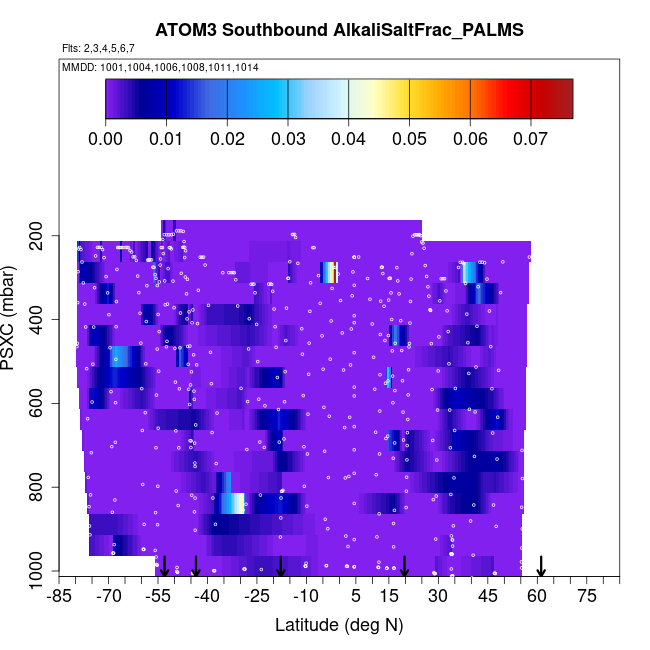 ATOM3 Southbound AlkaliSaltFrac_PALMS

Flts: 2,3,4,5,6,7

MMDD: 1001,1004,1006,1008,1011,1014

0.00 0.01 0.02 0.03 0.04 0.05 0.06 0.07

PSXC (mbar)

200
400
600
800
1000

-85 -70 -55 -40 -25 -10 5 15 30 45 60 75

Latitude (deg N)